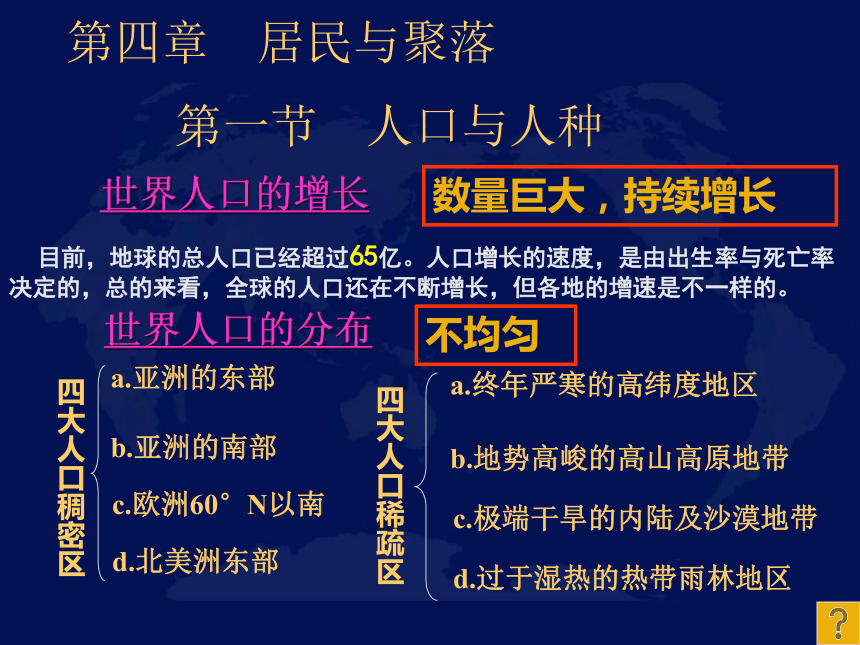 第四章　居民与聚落

第一节　人口与人种

世界人口的增长

数量巨大，持续增长

目前，地球的总人口已经超过65亿。人口增长的速度，是由出生率与死亡率决定的，总的来看，全球的人口还在不断增长，但各地的增速是不一样的。

世界人口的分布

不均匀

四大人口稠密区

a.亚洲的东部

b.亚洲的南部

c.欧洲60°N以南

d.北美洲东部

四大人口稀疏区

a.终年严寒的高纬度地区

b.地势高峻的高山高原地带

c.极端干旱的内陆及沙漠地带

d.过于湿热的热带雨林地区

?